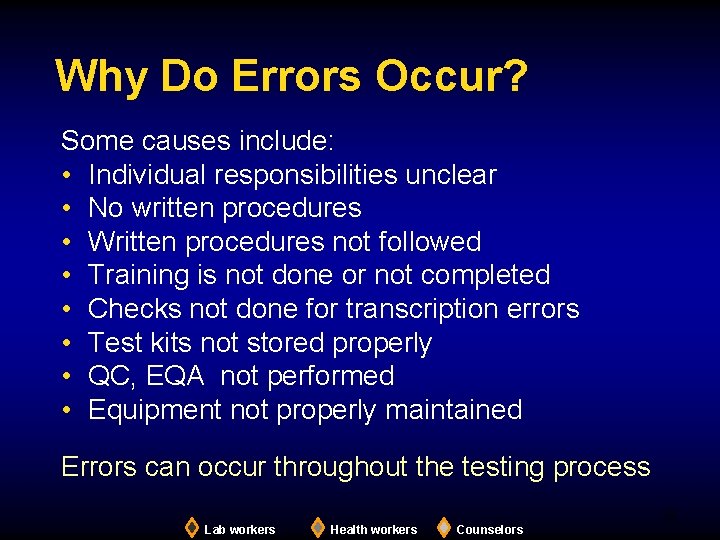 Why Do Errors Occur?

Some causes include:
• Individual responsibilities unclear
• No written procedures
• Written procedures not followed
• Training is not done or not completed
• Checks not done for transcription errors
• Test kits not stored properly
• QC, EQA not performed
• Equipment not properly maintained

Errors can occur throughout the testing process

Lab workers Health workers Counselors